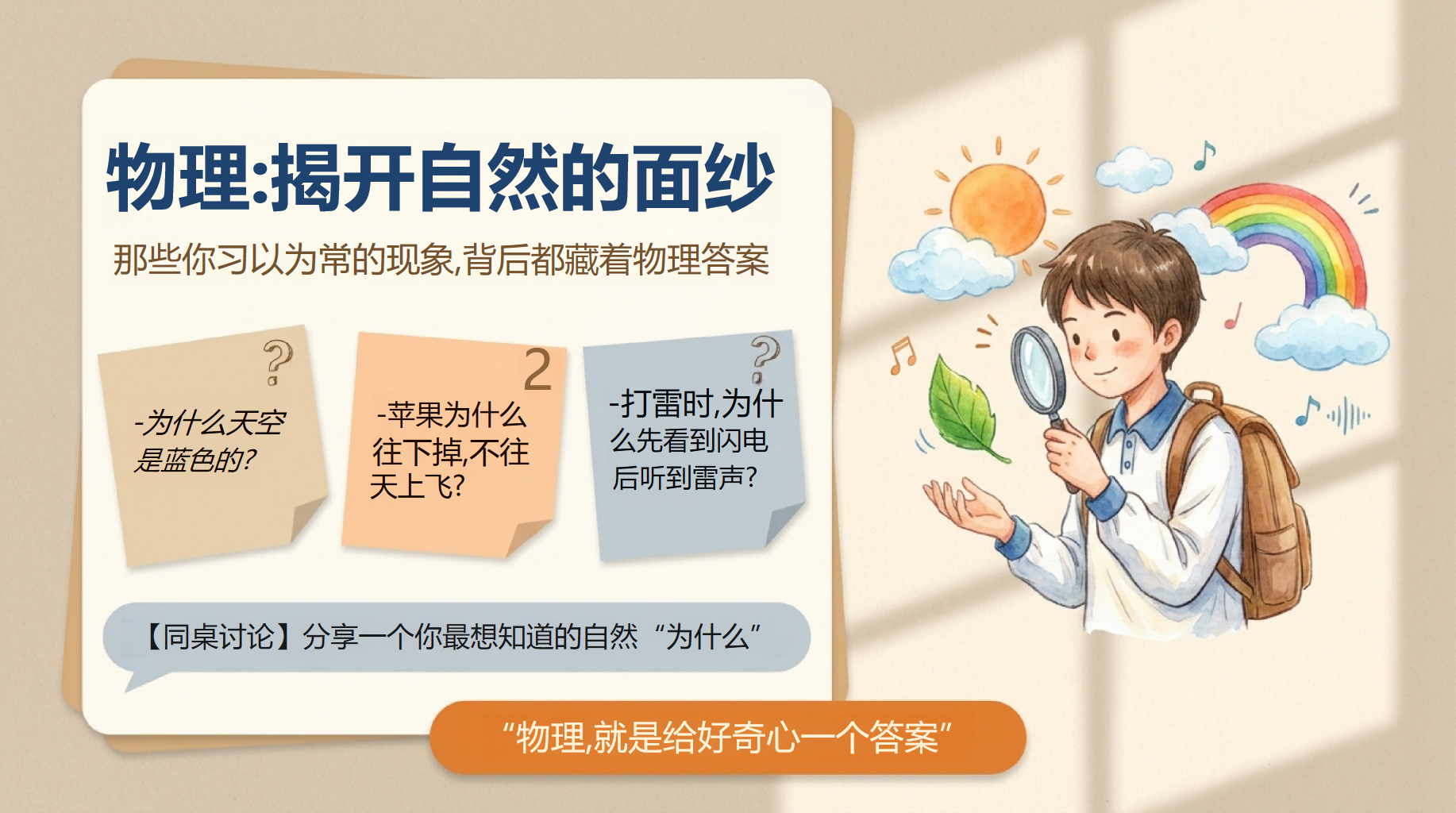 物理:揭开自然的面纱

那些你习以为常的现象,背后都藏着物理答案

?

-为什么天空是蓝色的?

2

-苹果为什么往下掉,不往天上飞?

?

-打雷时,为什么先看到闪电后听到雷声?

【同桌讨论】分享一个你最想知道的自然“为什么”

“物理,就是给好奇心一个答案”